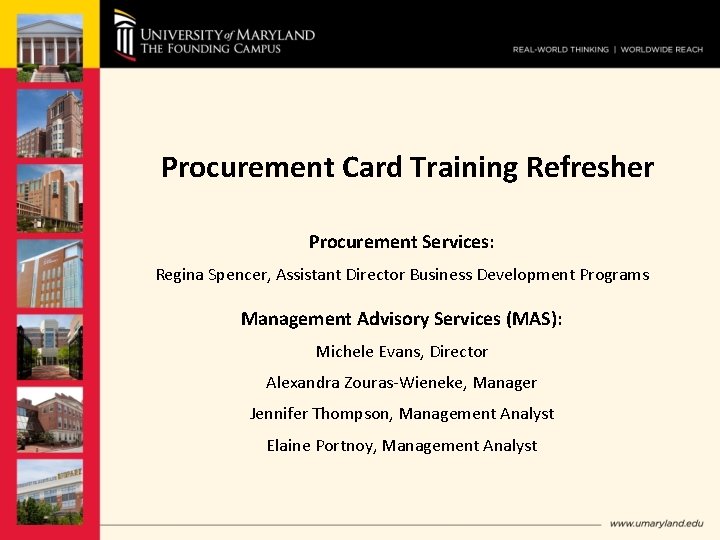 UNIVERSITY of MARYLAND
THE FOUNDING CAMPUS

REAL-WORLD THINKING | WORLDWIDE REACH

Procurement Card Training Refresher

Procurement Services:

Regina Spencer, Assistant Director Business Development Programs

Management Advisory Services (MAS):

Michele Evans, Director

Alexandra Zouras-Wieneke, Manager

Jennifer Thompson, Management Analyst

Elaine Portnoy, Management Analyst

www.umaryland.edu